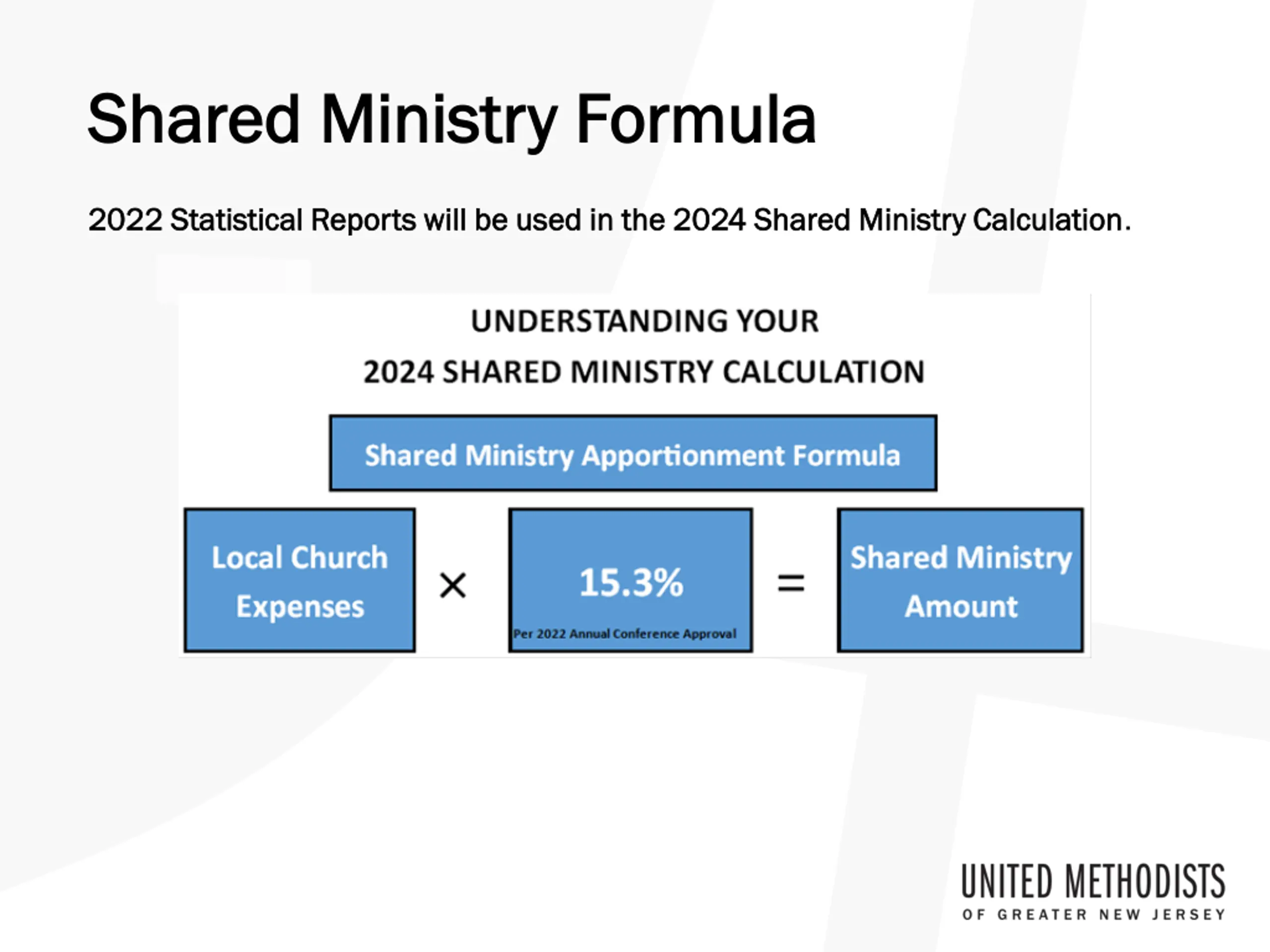 Shared Ministry Formula

2022 Statistical Reports will be used in the 2024 Shared Ministry Calculation.

UNDERSTANDING YOUR

2024 SHARED MINISTRY CALCULATION

Shared Ministry Apportionment Formula

Local Church Expenses

×

15.3%

Per 2022 Annual Conference Approval

=

Shared Ministry Amount

UNITED METHODISTS
OF GREATER NEW JERSEY